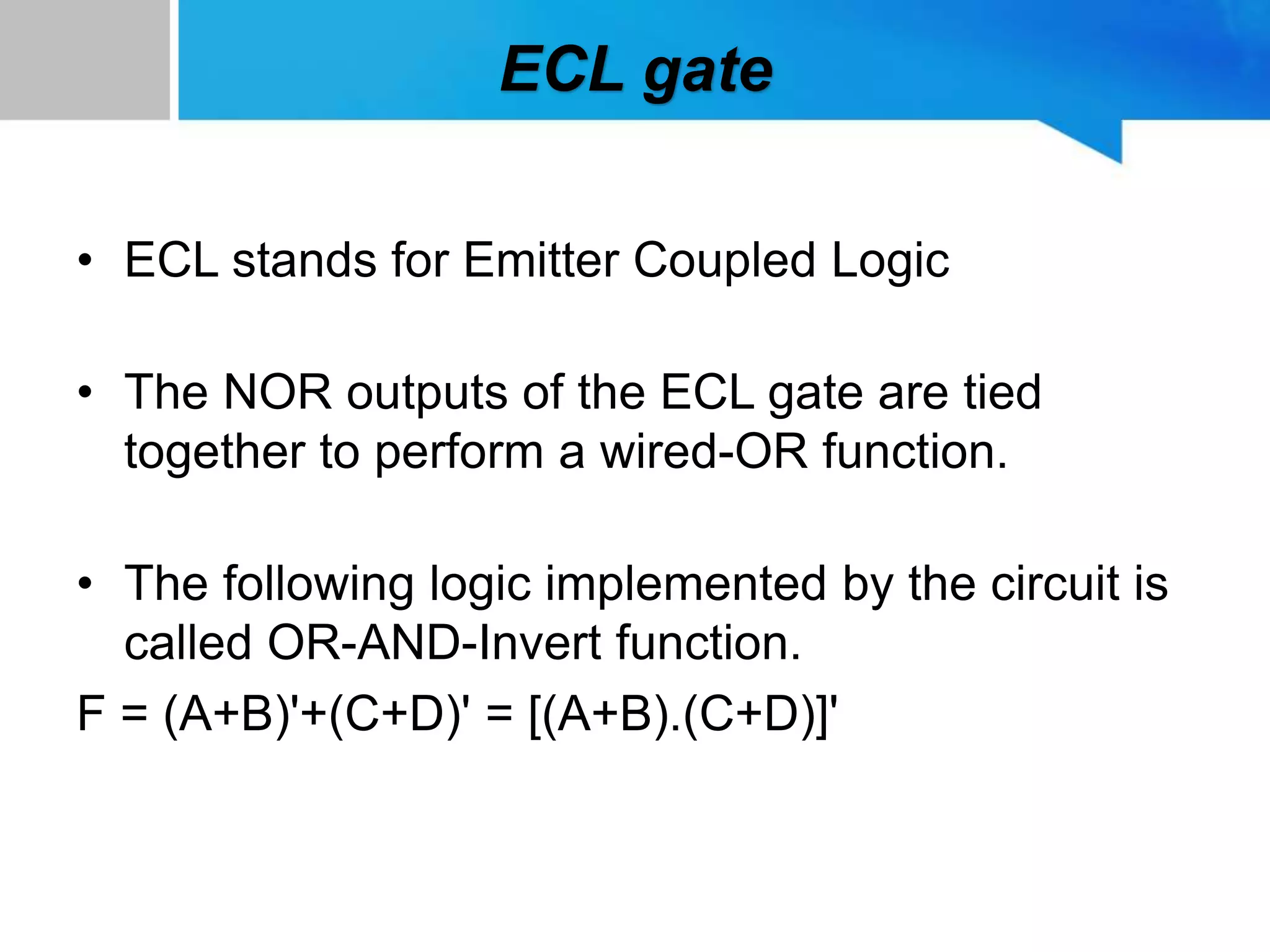 ECL gate

• ECL stands for Emitter Coupled Logic

• The NOR outputs of the ECL gate are tied together to perform a wired-OR function.

• The following logic implemented by the circuit is called OR-AND-Invert function.

$F = (A+B)'+(C+D)' = [(A+B).(C+D)]'$